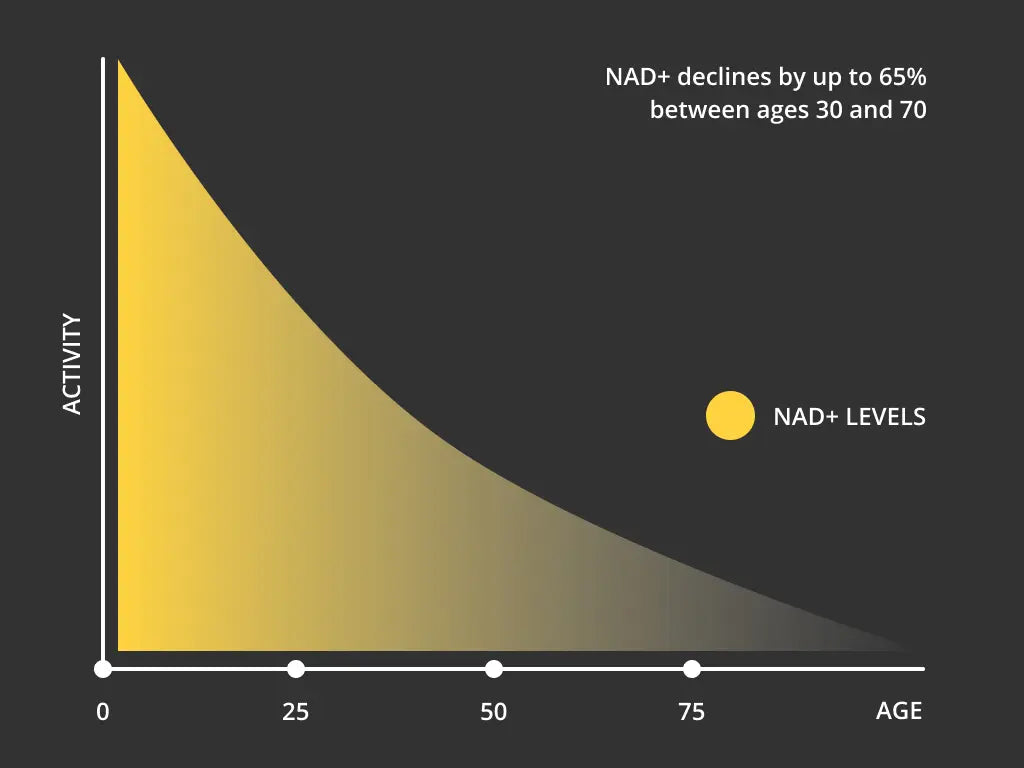 NAD+ declines by up to 65% between ages 30 and 70

ACTIVITY

NAD+ LEVELS

0
25
50
75
AGE